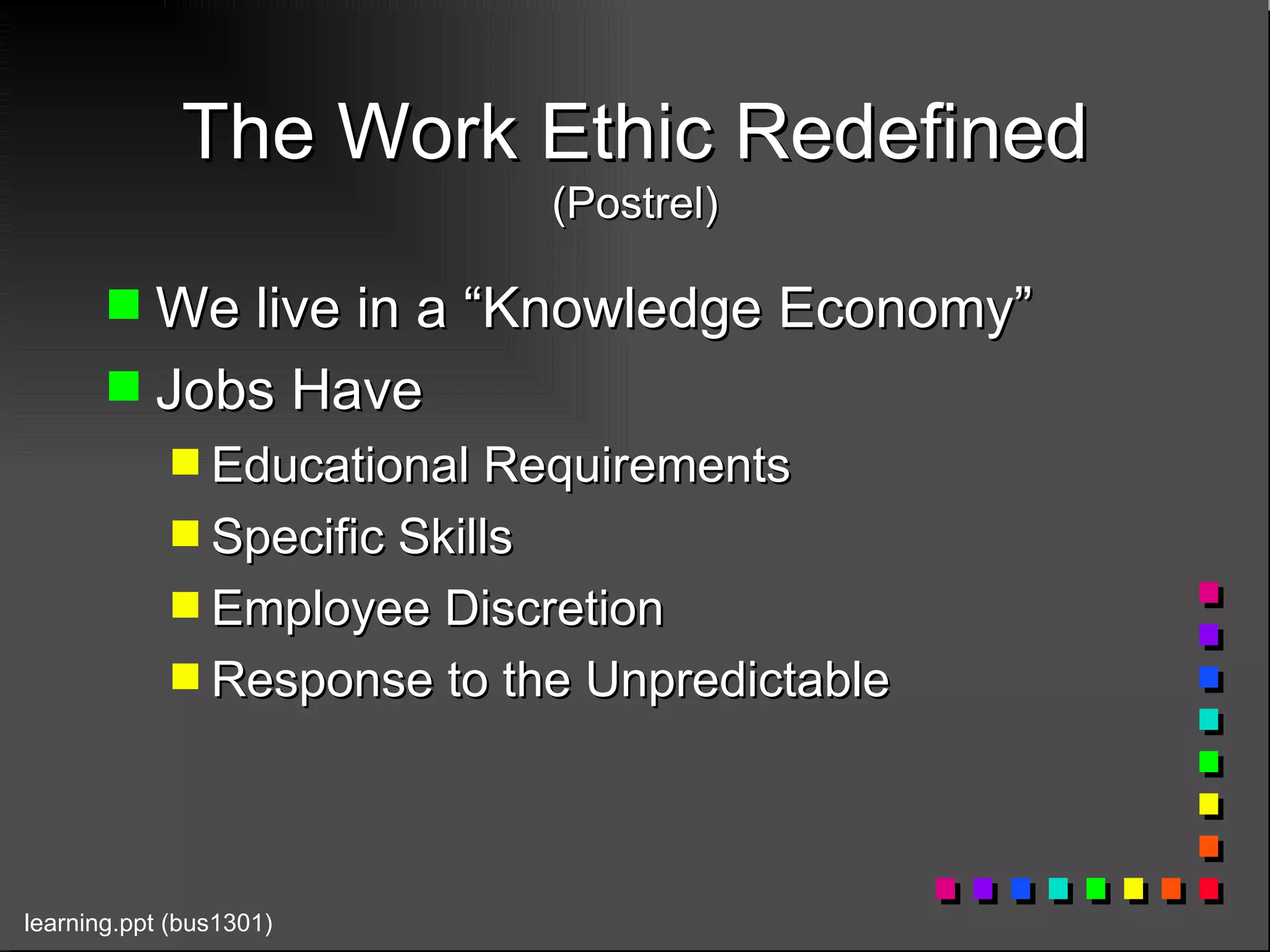 The Work Ethic Redefined
(Postrel)

We live in a “Knowledge Economy”

Jobs Have

Educational Requirements

Specific Skills

Employee Discretion

Response to the Unpredictable

learning.ppt (bus1301)